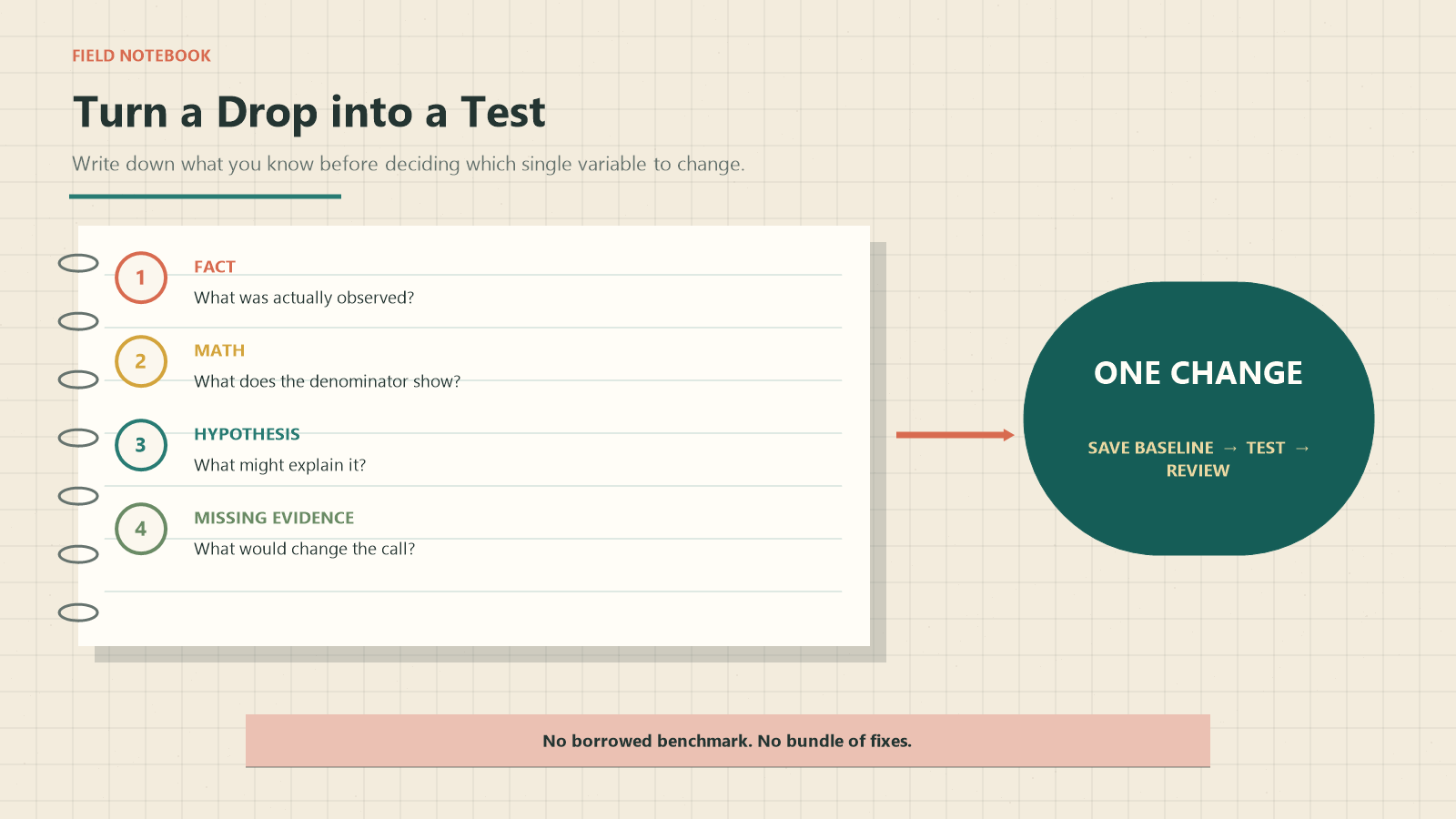 FIELD NOTEBOOK

Turn a Drop into a Test

Write down what you know before deciding which single variable to change.

1 FACT
What was actually observed?

2 MATH
What does the denominator show?

3 HYPOTHESIS
What might explain it?

4 MISSING EVIDENCE
What would change the call?

ONE CHANGE

SAVE BASELINE → TEST → REVIEW

No borrowed benchmark. No bundle of fixes.